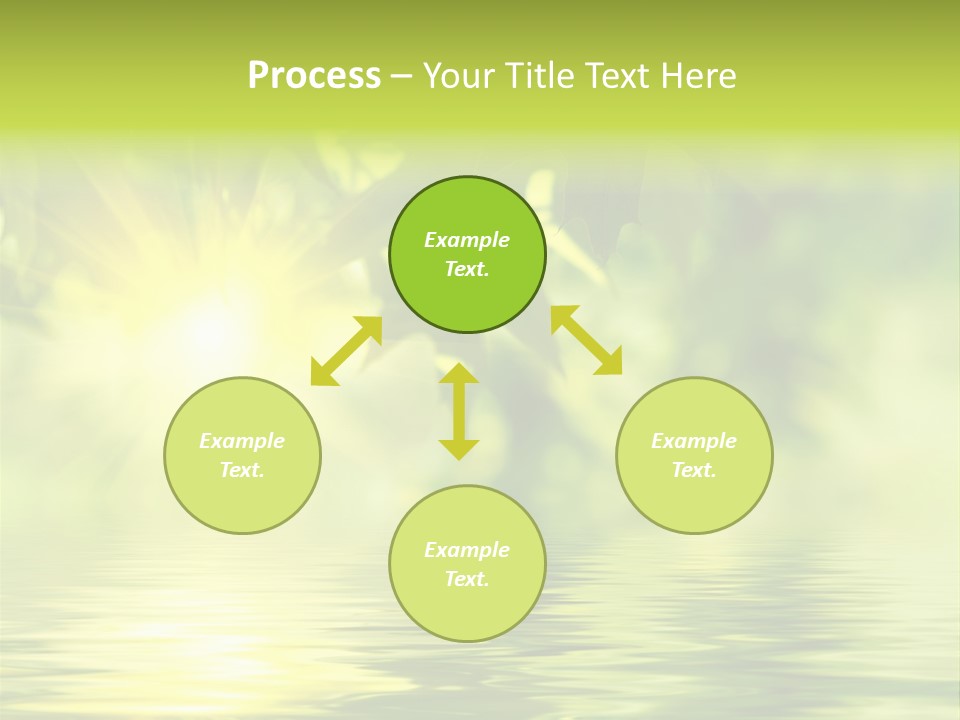 Process – Your Title Text Here

Example Text.

Example Text.

Example Text.

Example Text.